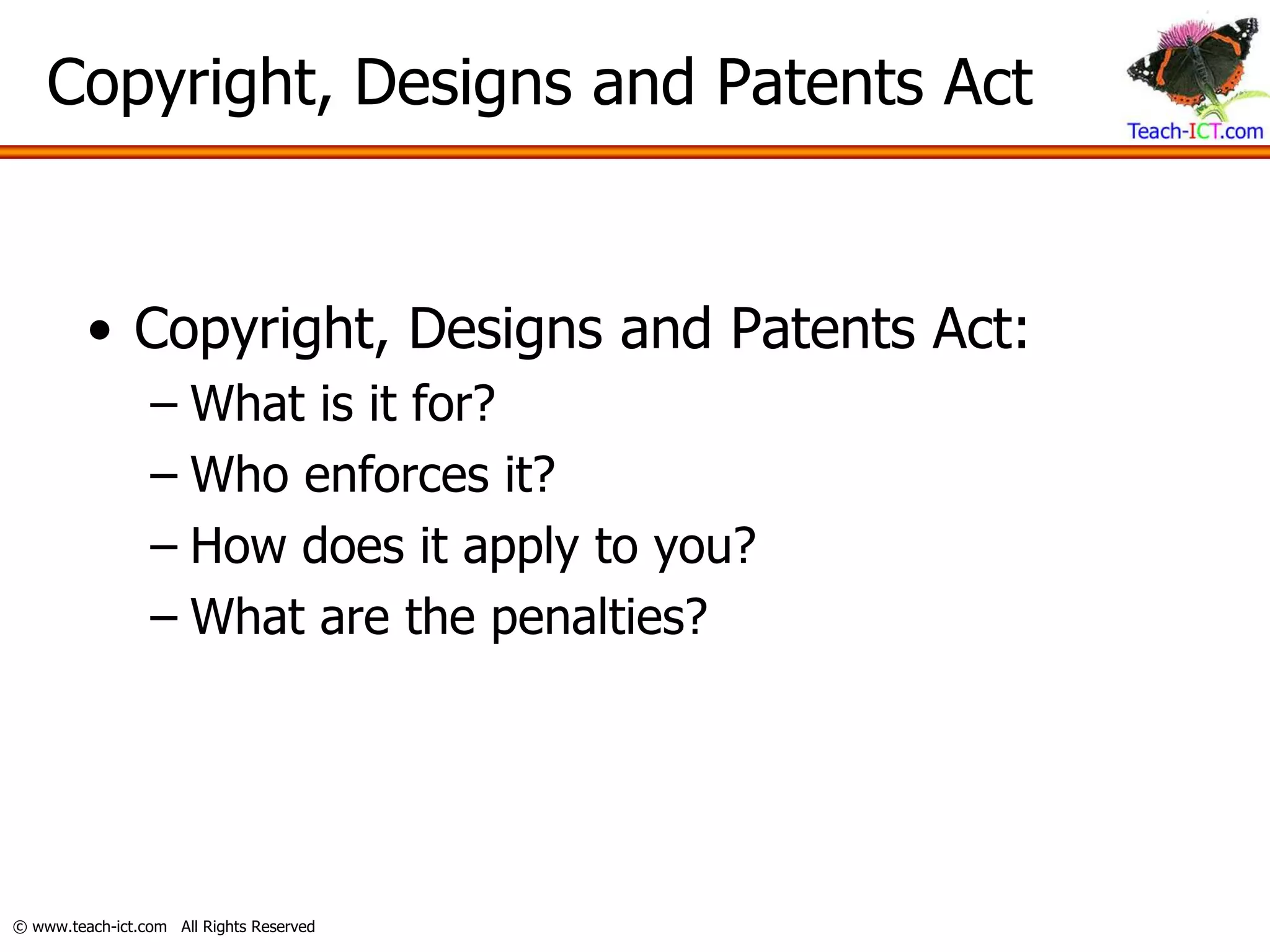 Copyright, Designs and Patents Act

Teach-ICT.com

• Copyright, Designs and Patents Act:
– What is it for?
– Who enforces it?
– How does it apply to you?
– What are the penalties?

© www.teach-ict.com All Rights Reserved